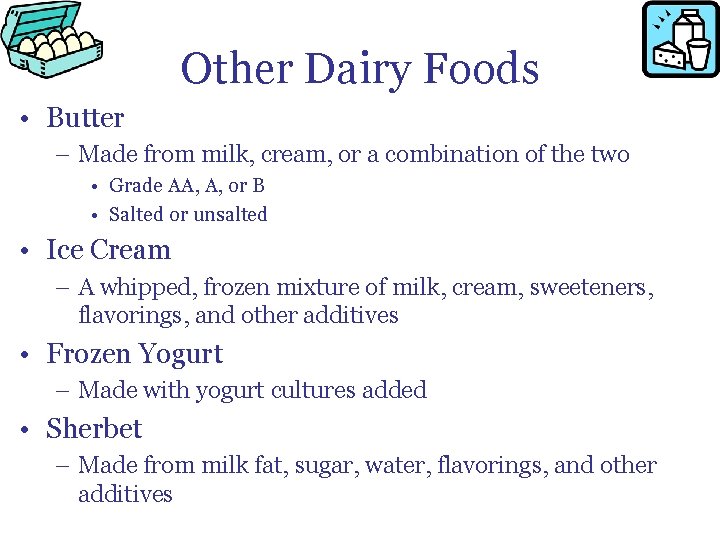 Other Dairy Foods

• Butter
  – Made from milk, cream, or a combination of the two
    • Grade AA, A, or B
    • Salted or unsalted
• Ice Cream
  – A whipped, frozen mixture of milk, cream, sweeteners, flavorings, and other additives
• Frozen Yogurt
  – Made with yogurt cultures added
• Sherbet
  – Made from milk fat, sugar, water, flavorings, and other additives